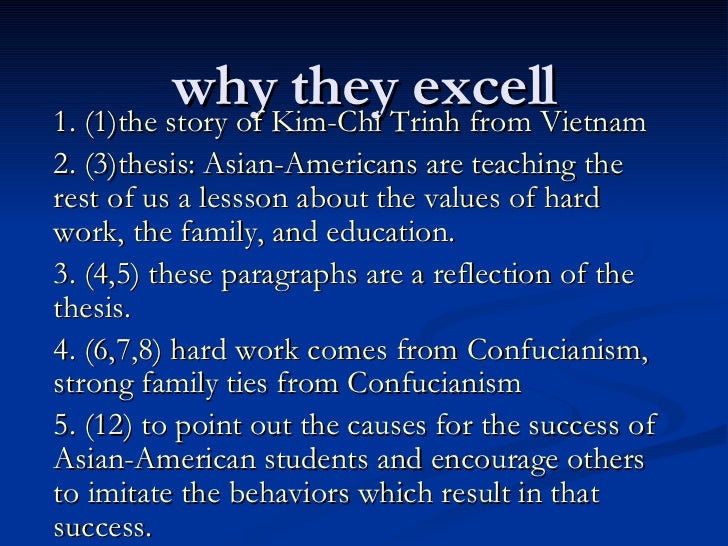 why they excell

1. (1)the story of Kim-Chi Trinh from Vietnam

2. (3)thesis: Asian-Americans are teaching the rest of us a lessson about the values of hard work, the family, and education.

3. (4,5) these paragraphs are a reflection of the thesis.

4. (6,7,8) hard work comes from Confucianism, strong family ties from Confucianism

5. (12) to point out the causes for the success of Asian-American students and encourage others to imitate the behaviors which result in that success.